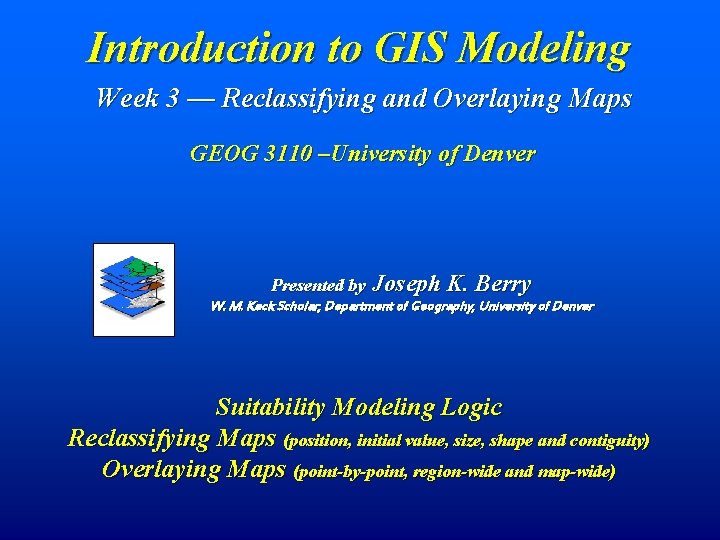 Introduction to GIS Modeling

Week 3 — Reclassifying and Overlaying Maps

GEOG 3110 –University of Denver

Presented by Joseph K. Berry

W. M. Keck Scholar, Department of Geography, University of Denver

Suitability Modeling Logic

Reclassifying Maps (position, initial value, size, shape and contiguity)

Overlaying Maps (point-by-point, region-wide and map-wide)